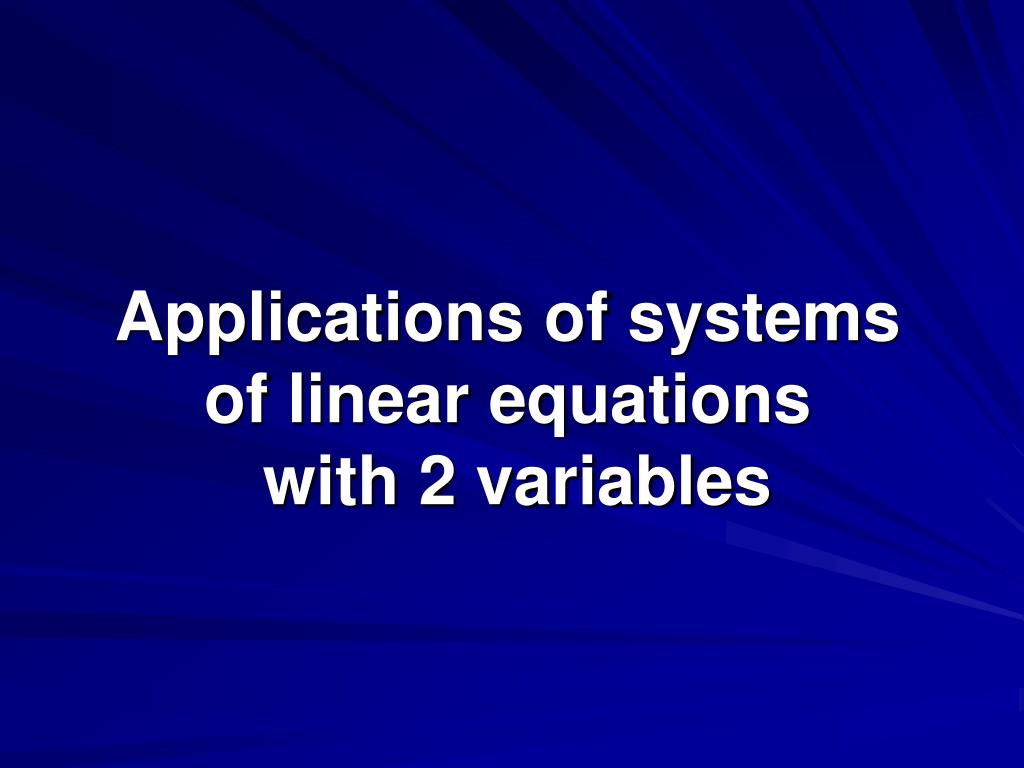 Applications of systems of linear equations with 2 variables